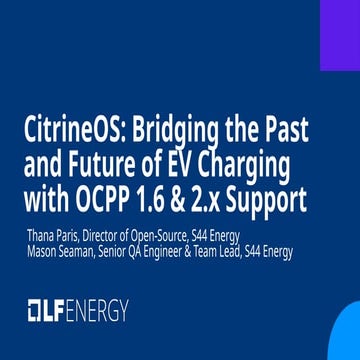 CitrineOS: Bridging the Past and Future of EV Charging with OCPP 1.6 & 2.x Support

Thana Paris, Director of Open-Source, S44 Energy
Mason Seaman, Senior QA Engineer & Team Lead, S44 Energy

LF ENERGY